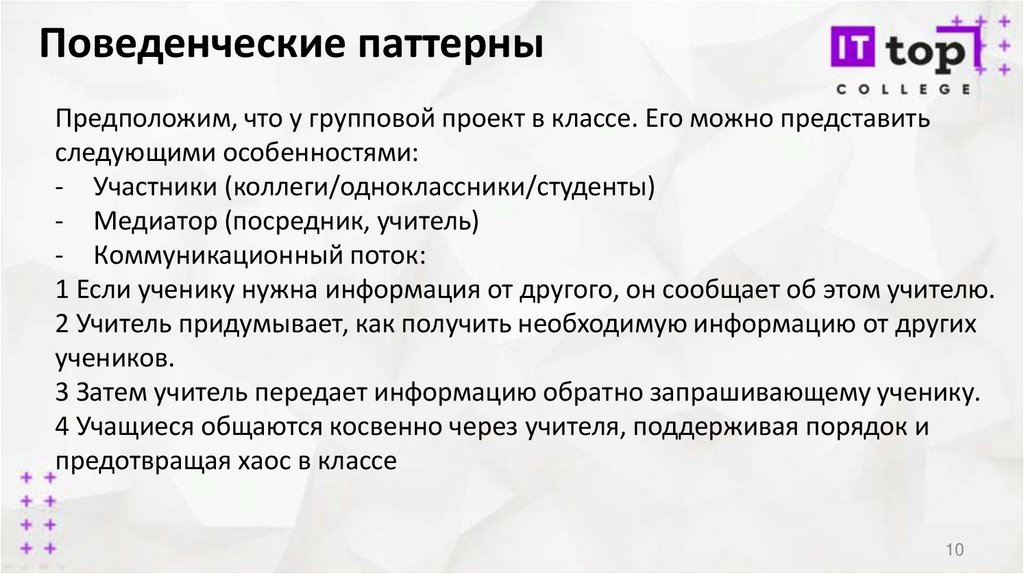 Поведенческие паттерны

IT top
COLLEGE

Предположим, что у групповой проект в классе. Его можно представить следующими особенностями:
- Участники (коллеги/одноклассники/студенты)
- Медиатор (посредник, учитель)
- Коммуникационный поток:
1 Если ученику нужна информация от другого, он сообщает об этом учителю.
2 Учитель придумывает, как получить необходимую информацию от других учеников.
3 Затем учитель передает информацию обратно запрашивающему ученику.
4 Учащиеся общаются косвенно через учителя, поддерживая порядок и предотвращая хаос в классе

10